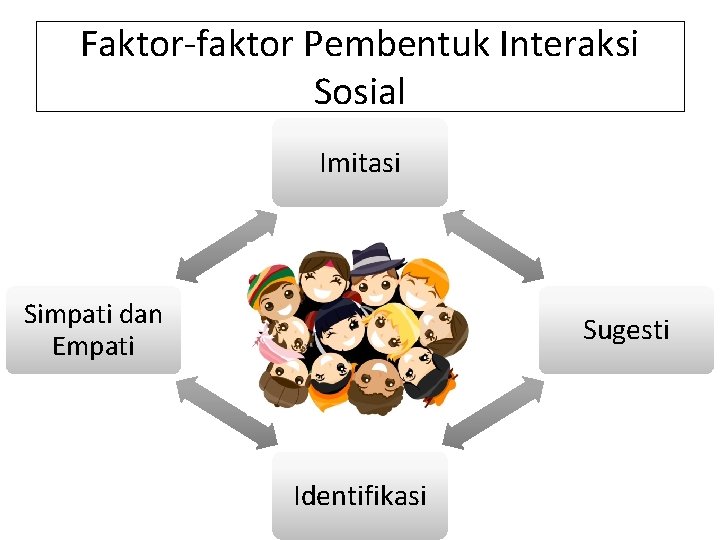 Faktor-faktor Pembentuk Interaksi Sosial

Imitasi

Simpati dan Empati

Sugesti

Identifikasi